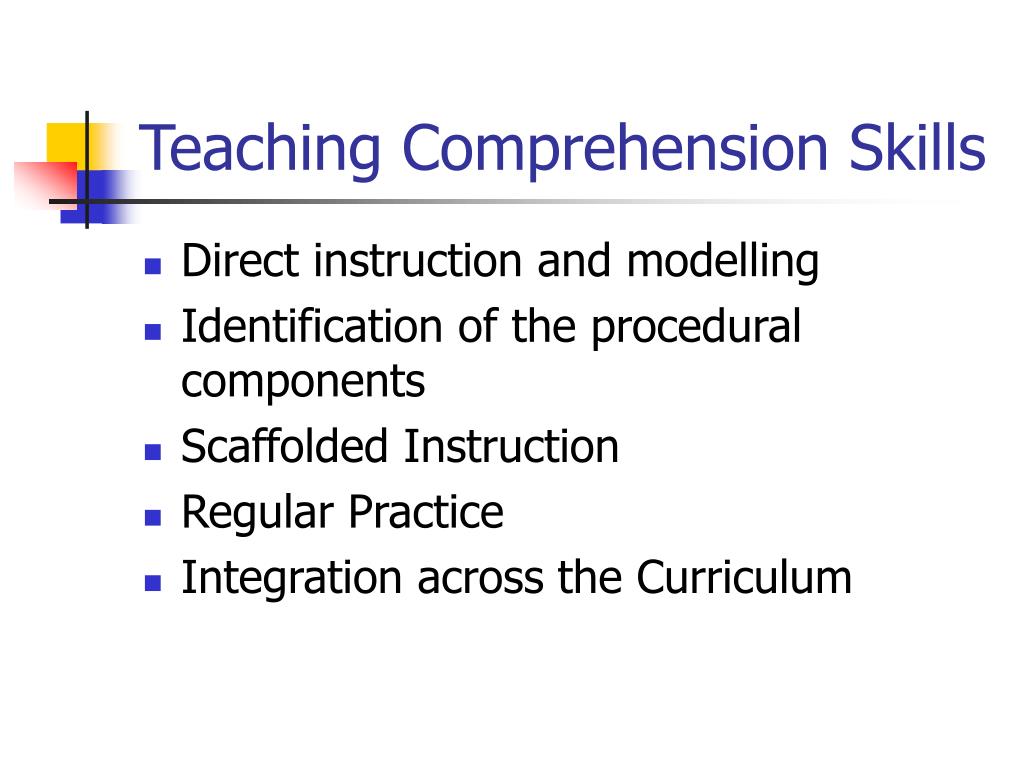 Teaching Comprehension Skills

- Direct instruction and modelling
- Identification of the procedural components
- Scaffolded Instruction
- Regular Practice
- Integration across the Curriculum